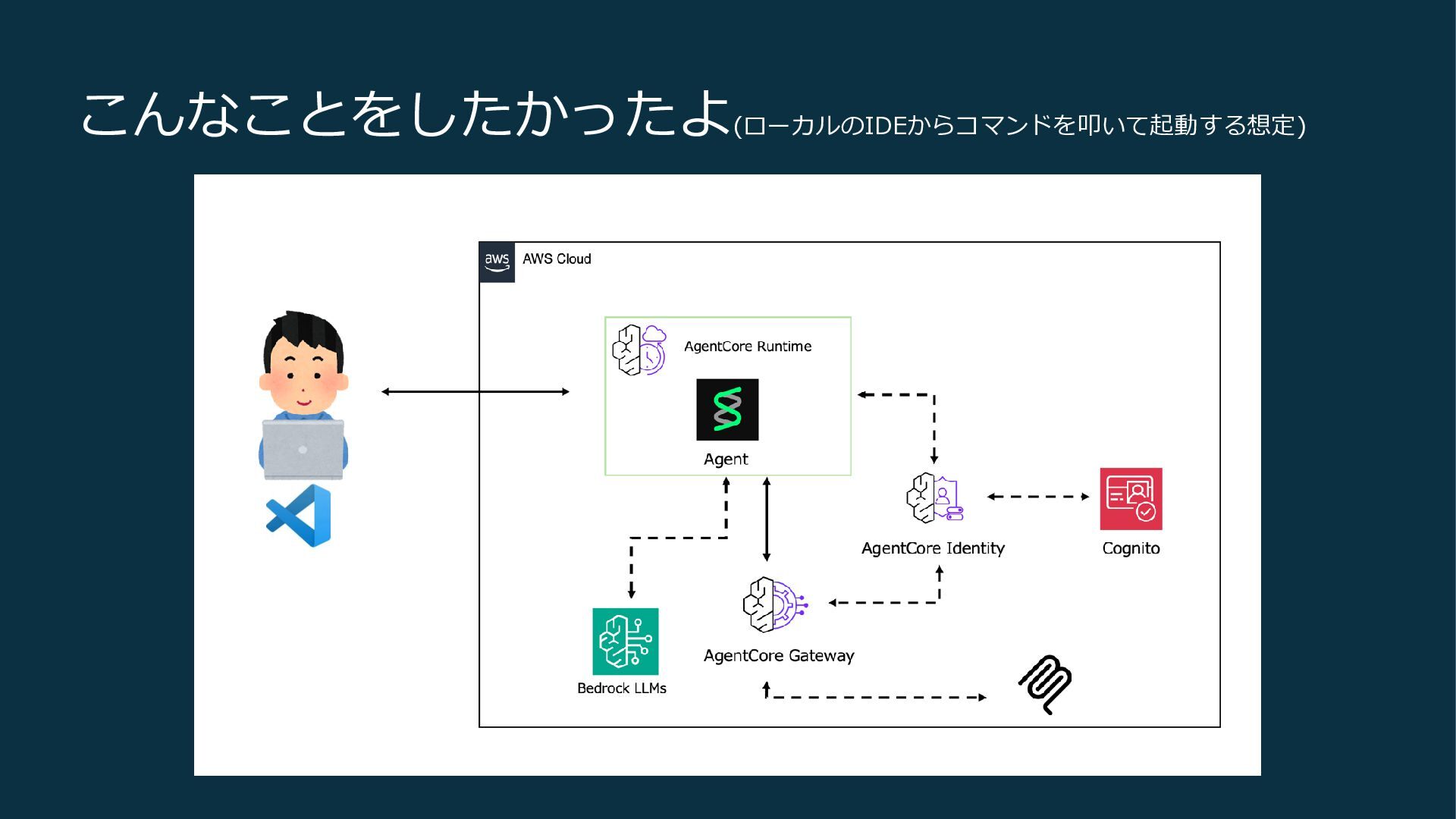 こんなことをしたかったよ(ローカルのIDEからコマンドを叩いて起動する想定)

aws AWS Cloud

AgentCore Runtime

Agent

AgentCore Identity

Cognito

Bedrock LLMs

AgentCore Gateway